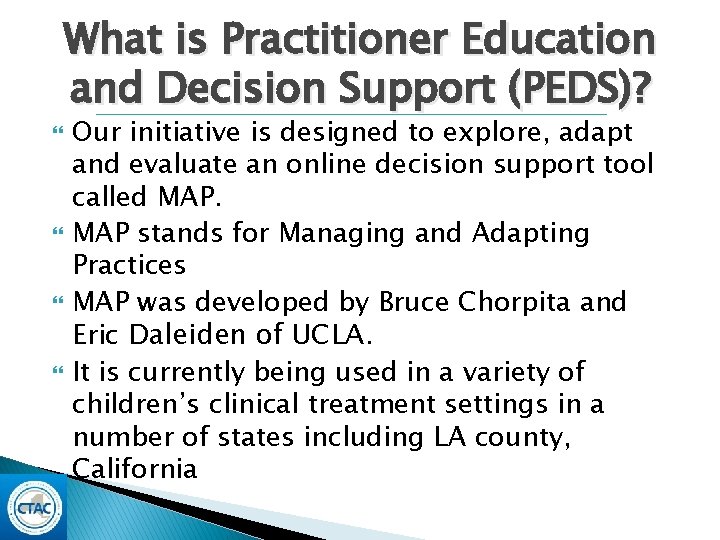 What is Practitioner Education and Decision Support (PEDS)?

Our initiative is designed to explore, adapt and evaluate an online decision support tool called MAP.

MAP stands for Managing and Adapting Practices

MAP was developed by Bruce Chorpita and Eric Daleiden of UCLA.

It is currently being used in a variety of children's clinical treatment settings in a number of states including LA county, California

CTAC